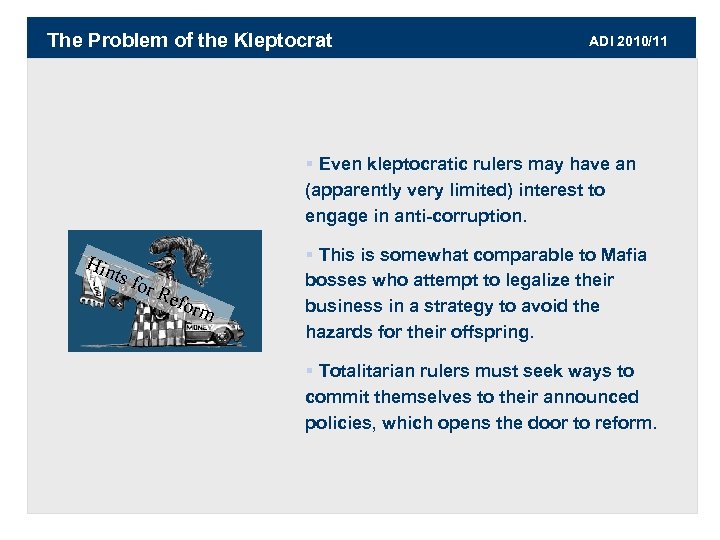 The Problem of the Kleptocrat

ADI 2010/11

Hints for Reform

MONEY

▪ Even kleptocratic rulers may have an (apparently very limited) interest to engage in anti-corruption.

▪ This is somewhat comparable to Mafia bosses who attempt to legalize their business in a strategy to avoid the hazards for their offspring.

▪ Totalitarian rulers must seek ways to commit themselves to their announced policies, which opens the door to reform.